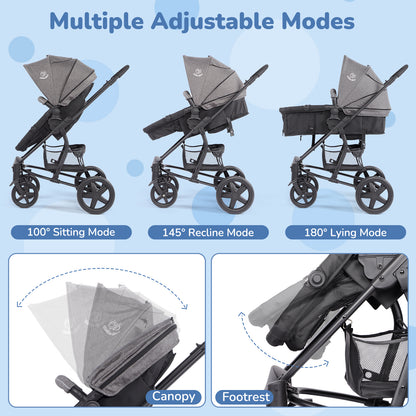 Multiple Adjustable Modes

100° Sitting Mode

145° Recline Mode

180° Lying Mode

Canopy

Footrest